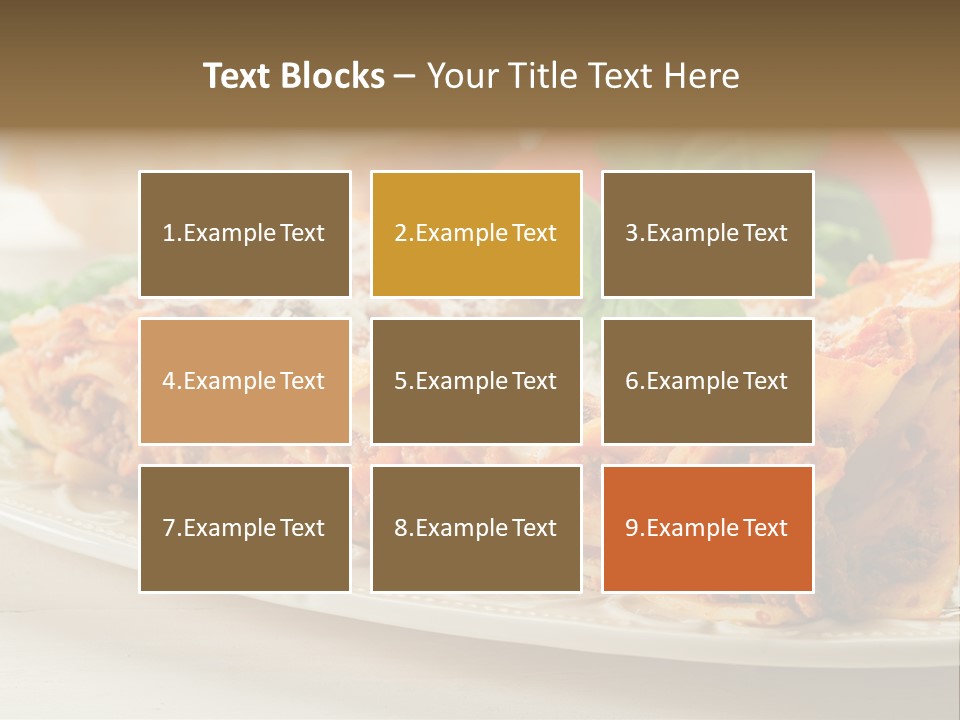 Text Blocks – Your Title Text Here

1.Example Text

2.Example Text

3.Example Text

4.Example Text

5.Example Text

6.Example Text

7.Example Text

8.Example Text

9.Example Text